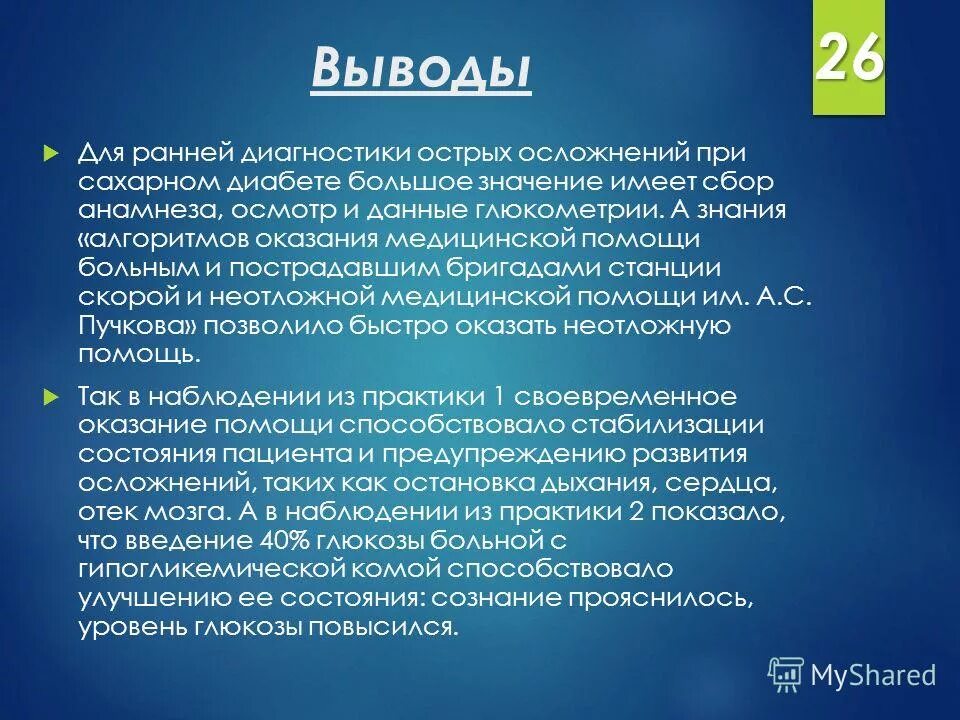 Выводы

26

Для ранней диагностики острых осложнений при сахарном диабете большое значение имеет сбор анамнеза, осмотр и данные глюкометрии. А знания «алгоритмов оказания медицинской помощи больным и пострадавшим бригадами станции скорой и неотложной медицинской помощи им. А.С. Пучкова» позволило быстро оказать неотложную помощь.

Так в наблюдении из практики 1 своевременное оказание помощи способствовало стабилизации состояния пациента и предупреждению развития осложнений, таких как остановка дыхания, сердца, отек мозга. А в наблюдении из практики 2 показало, что введение 40% глюкозы больной с гипогликемической комой способствовало улучшению ее состояния: сознание прояснилось, уровень глюкозы повысился.

MyShared